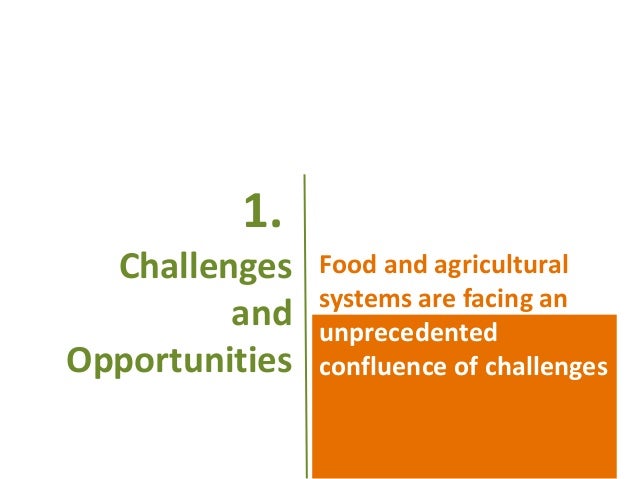 1.
Challenges and Opportunities

Food and agricultural systems are facing an unprecedented confluence of challenges